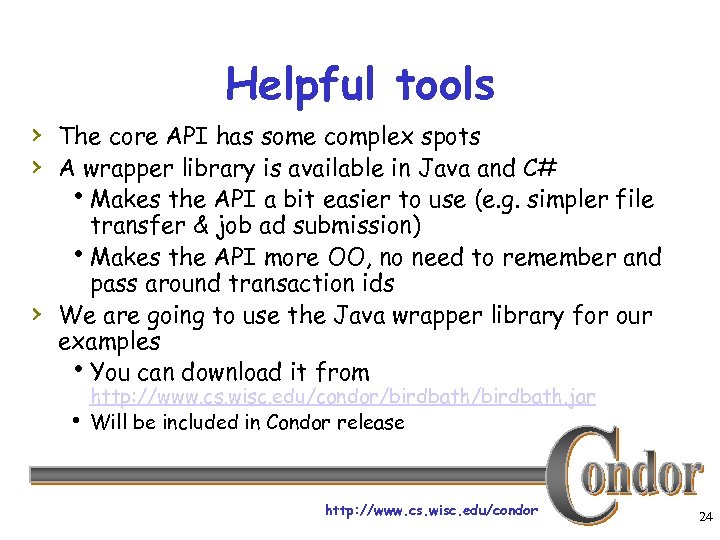 Helpful tools

› The core API has some complex spots
› A wrapper library is available in Java and C#
• Makes the API a bit easier to use (e.g. simpler file transfer & job ad submission)
• Makes the API more OO, no need to remember and pass around transaction ids
› We are going to use the Java wrapper library for our examples
• You can download it from http://www.cs.wisc.edu/condor/birdbath/birdbath.jar
• Will be included in Condor release

Condor

http://www.cs.wisc.edu/condor

24